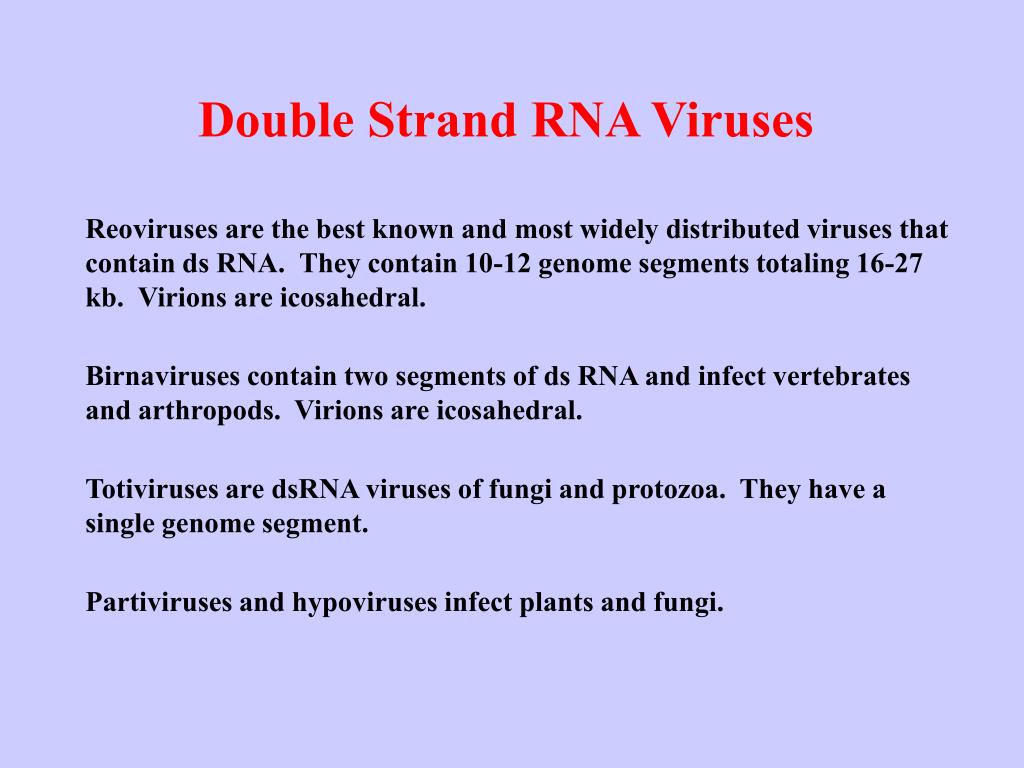 Double Strand RNA Viruses

Reoviruses are the best known and most widely distributed viruses that contain ds RNA.  They contain 10-12 genome segments totaling 16-27 kb.  Virions are icosahedral.

Birnaviruses contain two segments of ds RNA and infect vertebrates and arthropods.  Virions are icosahedral.

Totiviruses are dsRNA viruses of fungi and protozoa.  They have a single genome segment.

Partiviruses and hypoviruses infect plants and fungi.